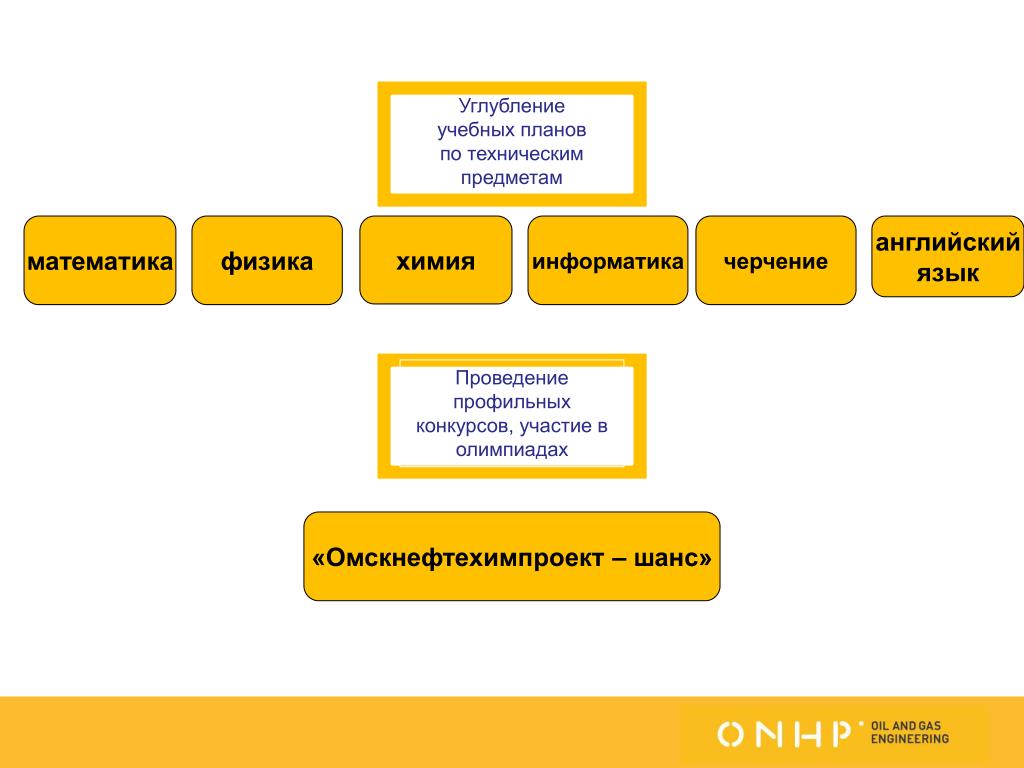 Углубление учебных планов по техническим предметам

математика

физика

химия

информатика

черчение

английский язык

Проведение профильных конкурсов, участие в олимпиадах

«Омскнефтехимпроект – шанс»

ONHP OIL AND GAS ENGINEERING